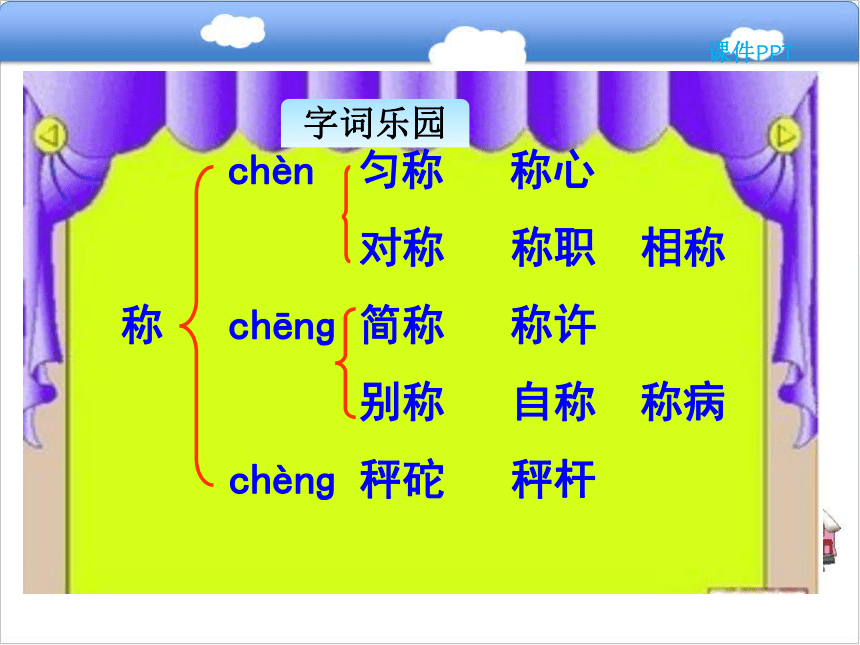 课件PPT

字词乐园

称 chèn 匀称 称心
对称 称职 相称
chēng 简称 称许
别称 自称 称病
chèng 秤砣 秤杆